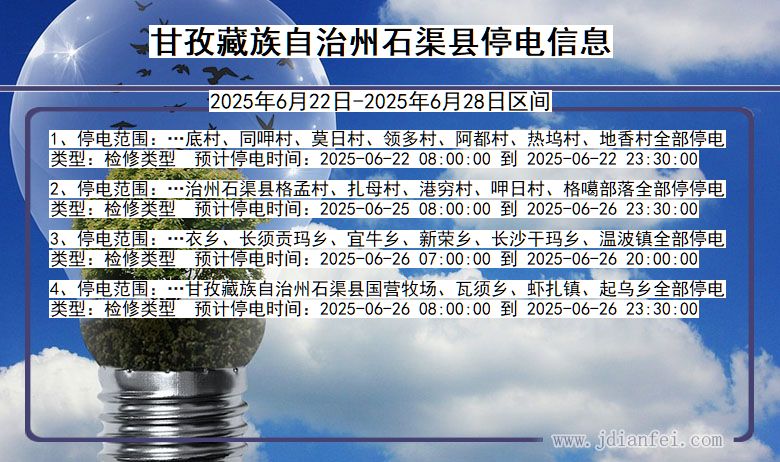 甘孜藏族自治州石渠县停电信息

2025年6月22日-2025年6月28日区间

1、停电范围：…底村、同呷村、莫日村、领多村、阿都村、热坞村、地香村全部停电
类型：检修类型　预计停电时间：2025-06-22 08:00:00 到 2025-06-22 23:30:00

2、停电范围：…治州石渠县格孟村、扎母村、港穷村、呷日村、格噶部落全部停停电
类型：检修类型　预计停电时间：2025-06-25 08:00:00 到 2025-06-26 23:30:00

3、停电范围：…衣乡、长须贡玛乡、宜牛乡、新荣乡、长沙干玛乡、温波镇全部停电
类型：检修类型　预计停电时间：2025-06-26 07:00:00 到 2025-06-26 20:00:00

4、停电范围：…甘孜藏族自治州石渠县国营牧场、瓦须乡、虾扎镇、起乌乡全部停电
类型：检修类型　预计停电时间：2025-06-26 08:00:00 到 2025-06-26 23:30:00

www.jdianfei.com